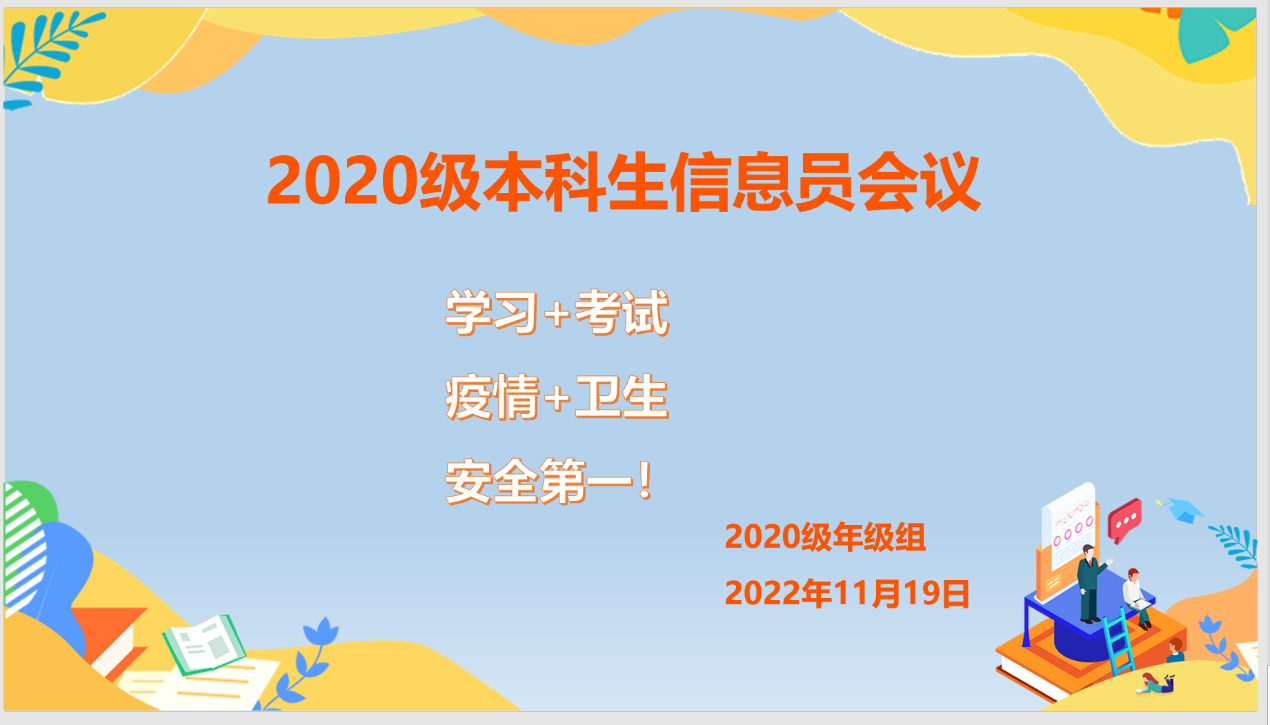 2020级本科生信息员会议

学习+考试

疫情+卫生

安全第一！

2020级年级组

2022年11月19日